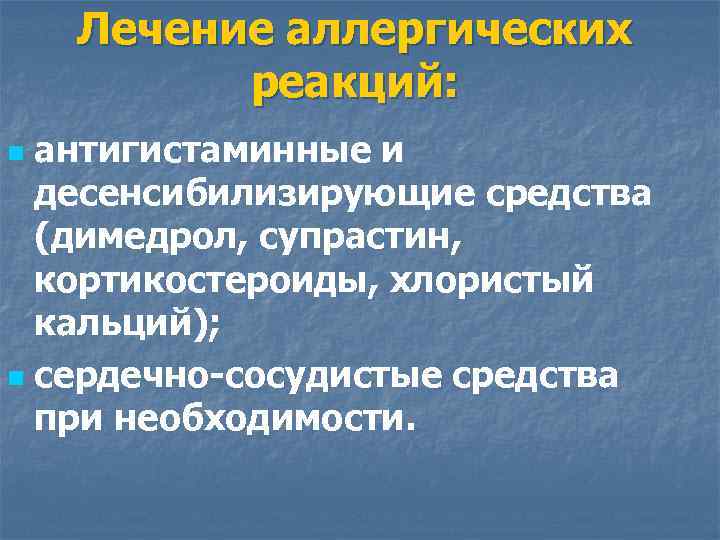 Лечение аллергических реакций:

- антигистаминные и десенсибилизирующие средства (димедрол, супрастин, кортикостероиды, хлористый кальций);
- сердечно-сосудистые средства при необходимости.